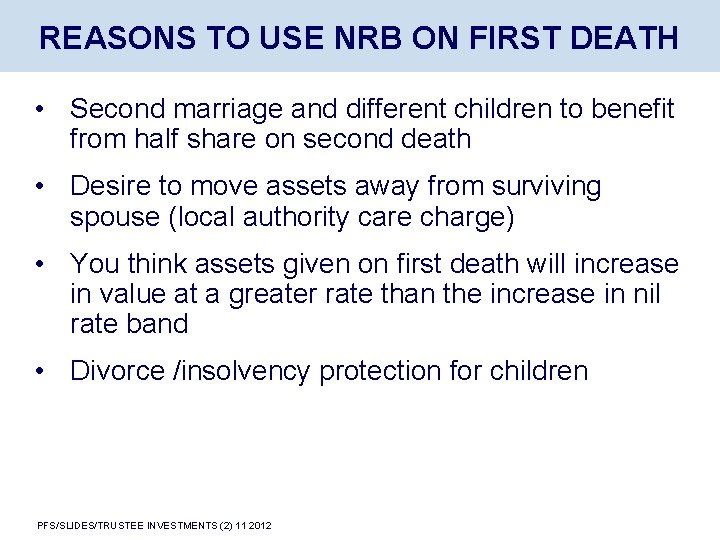 REASONS TO USE NRB ON FIRST DEATH

• Second marriage and different children to benefit from half share on second death

• Desire to move assets away from surviving spouse (local authority care charge)

• You think assets given on first death will increase in value at a greater rate than the increase in nil rate band

• Divorce /insolvency protection for children

PFS/SLIDES/TRUSTEE INVESTMENTS (2) 11 2012